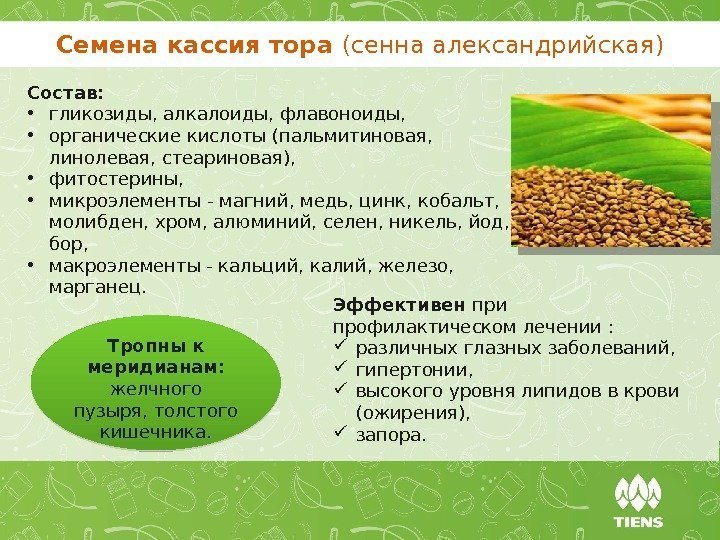 Семена кассия тора (сенна александрийская)

Состав:
• гликозиды, алкалоиды, флавоноиды,
• органические кислоты (пальмитиновая, линолевая, стеариновая),
• фитостерины,
• микроэлементы - магний, медь, цинк, кобальт, молибден, хром, алюминий, селен, никель, йод, бор,
• макроэлементы - кальций, калий, железо, марганец.

Тропны к меридианам: желчного пузыря, толстого кишечника.

Эффективен при профилактическом лечении :
✓ различных глазных заболеваний,
✓ гипертонии,
✓ высокого уровня липидов в крови (ожирения),
✓ запора.

TIENS